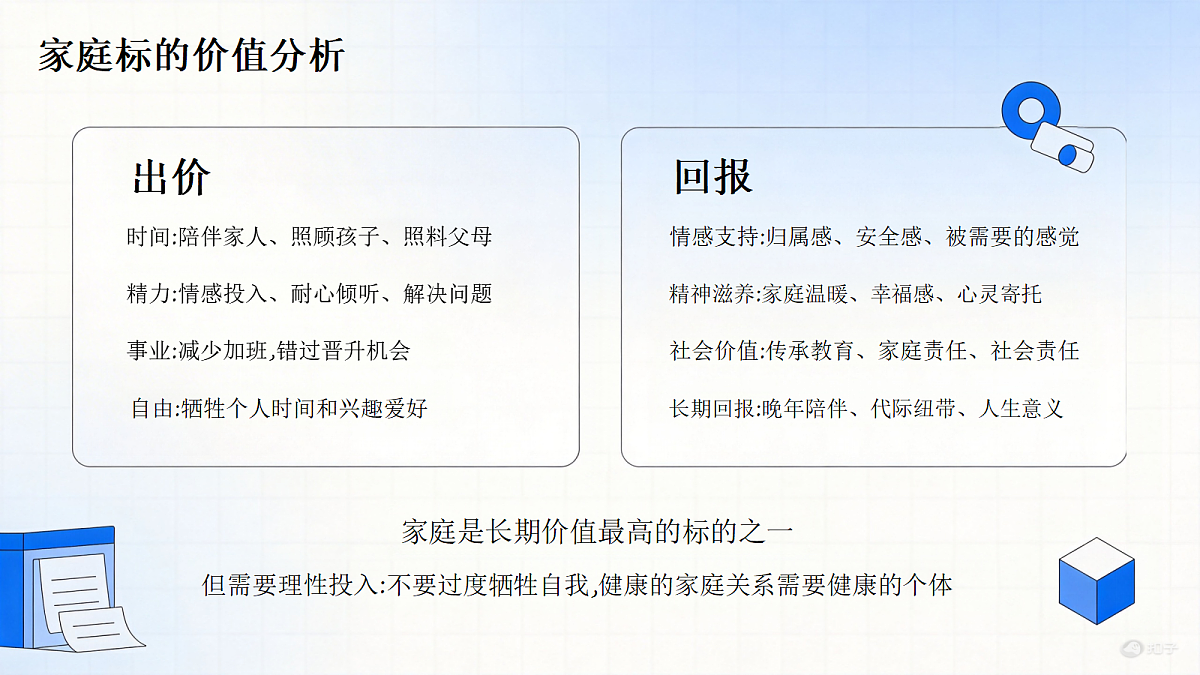 家庭标的价值分析

出价

时间:陪伴家人、照顾孩子、照料父母

精力:情感投入、耐心倾听、解决问题

事业:减少加班,错过晋升机会

自由:牺牲个人时间和兴趣爱好

回报

情感支持:归属感、安全感、被需要的感觉

精神滋养:家庭温暖、幸福感、心灵寄托

社会价值:传承教育、家庭责任、社会责任

长期回报:晚年陪伴、代际纽带、人生意义

家庭是长期价值最高的标的之一

但需要理性投入:不要过度牺牲自我,健康的家庭关系需要健康的个体

知乎